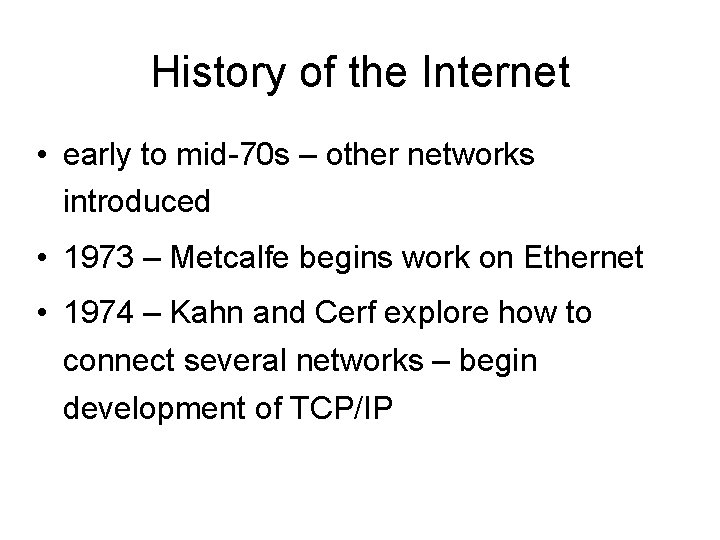 History of the Internet

• early to mid-70s – other networks introduced

• 1973 – Metcalfe begins work on Ethernet

• 1974 – Kahn and Cerf explore how to connect several networks – begin development of TCP/IP